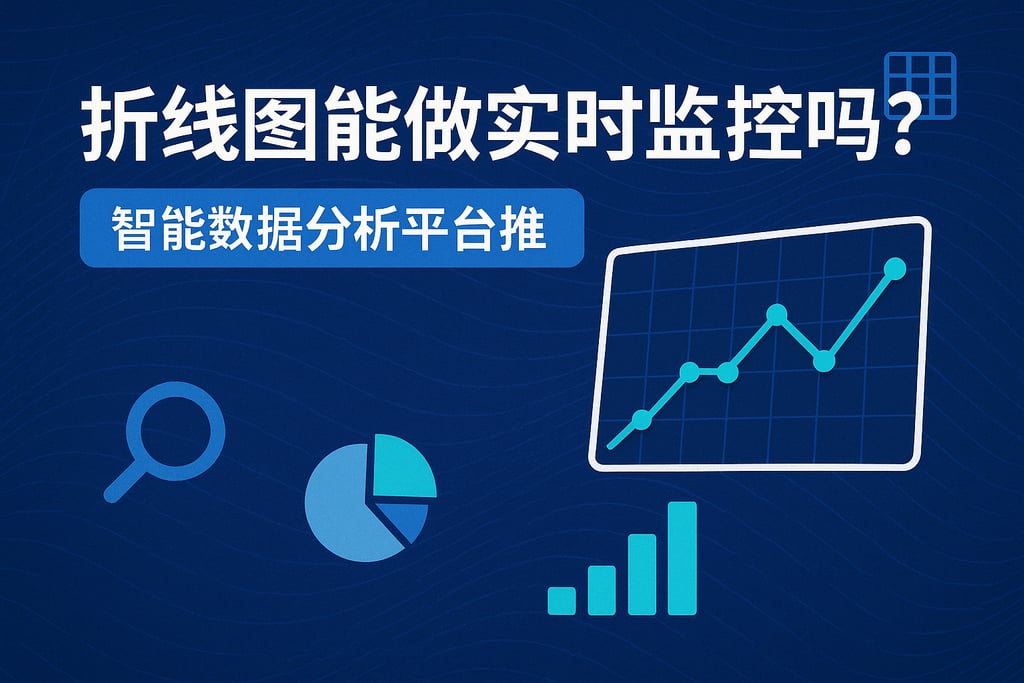 折线图能做实时监控吗？

智能数据分析平台推